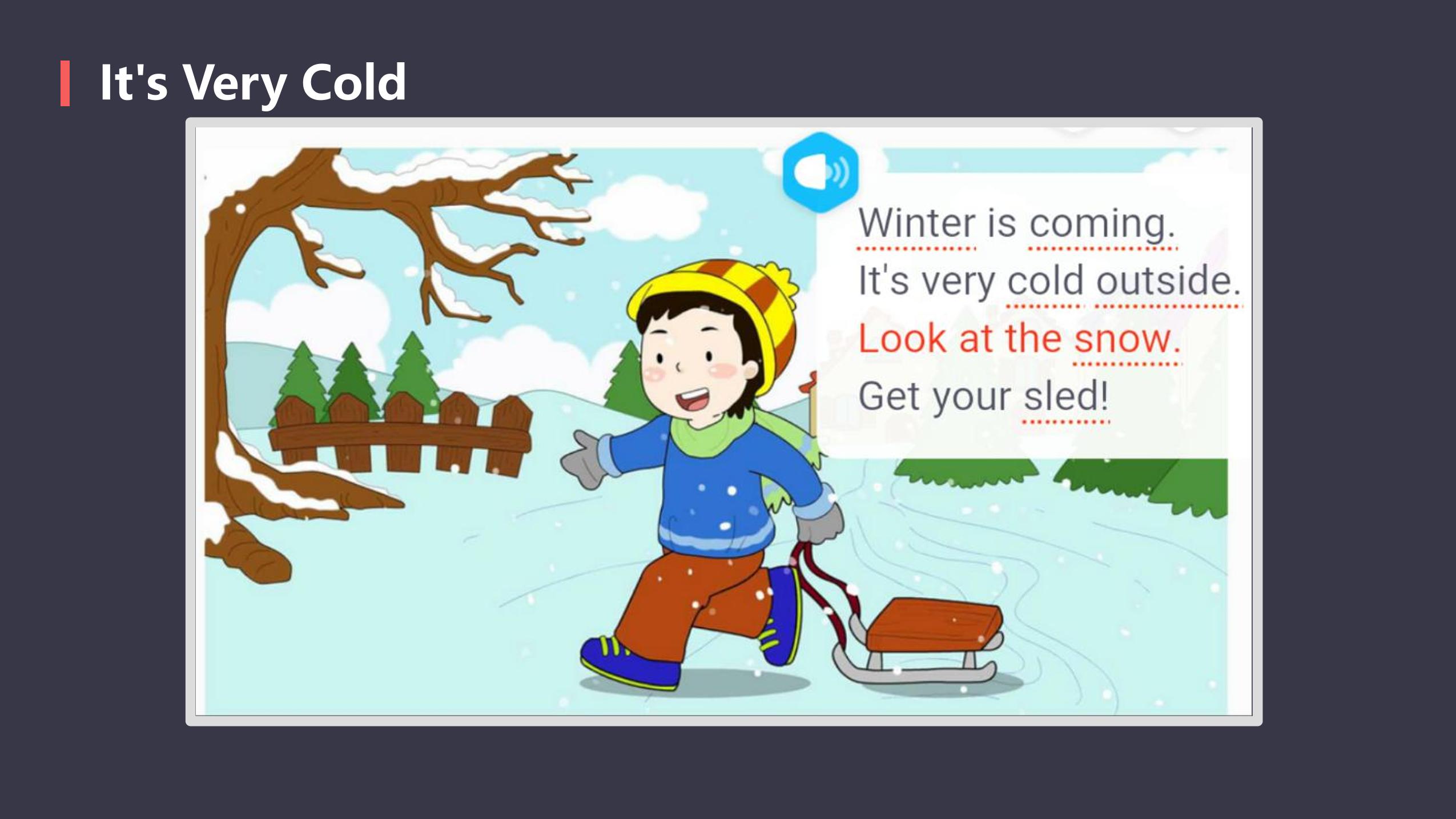 It's Very Cold

Winter is coming.
It's very cold outside.
Look at the snow.
Get your sled!